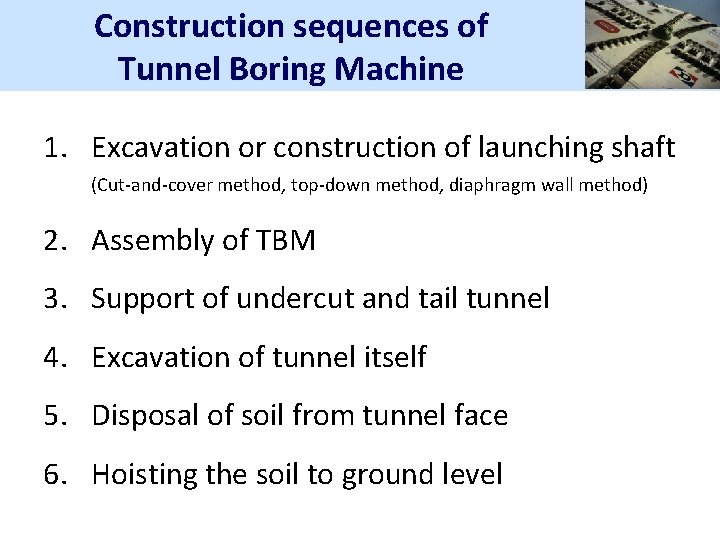 Construction sequences of Tunnel Boring Machine

1. Excavation or construction of launching shaft
(Cut-and-cover method, top-down method, diaphragm wall method)

2. Assembly of TBM

3. Support of undercut and tail tunnel

4. Excavation of tunnel itself

5. Disposal of soil from tunnel face

6. Hoisting the soil to ground level